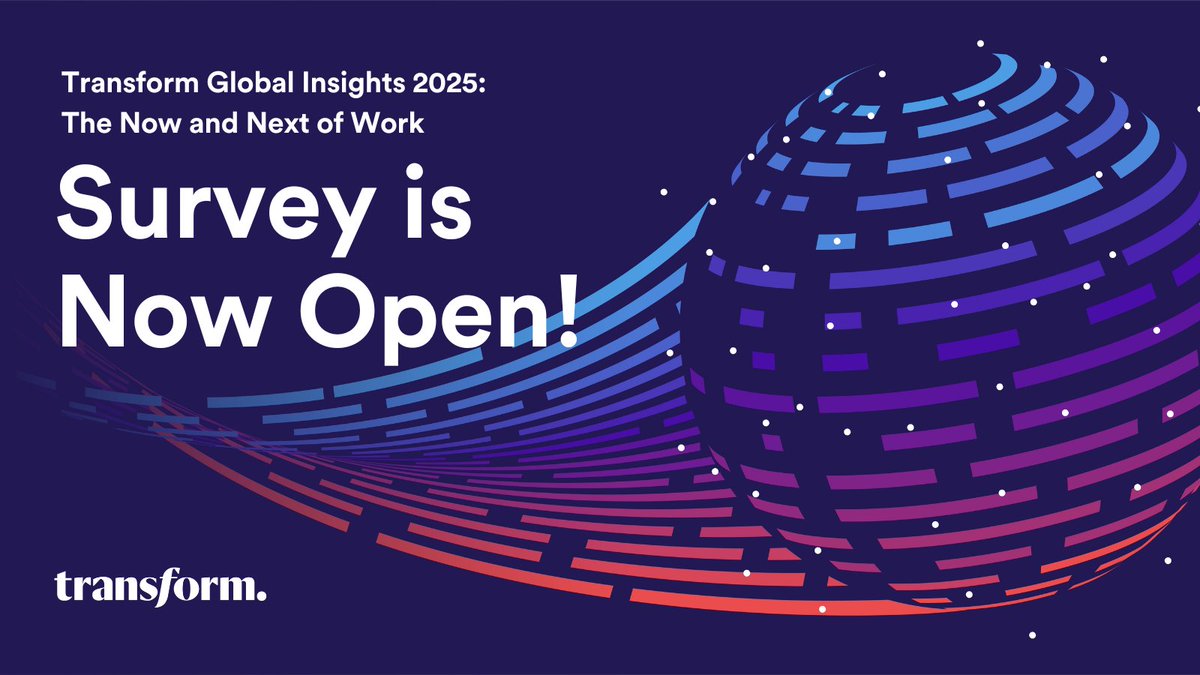 Transform Global Insights 2025:
The Now and Next of Work

Survey is Now Open!

transform.